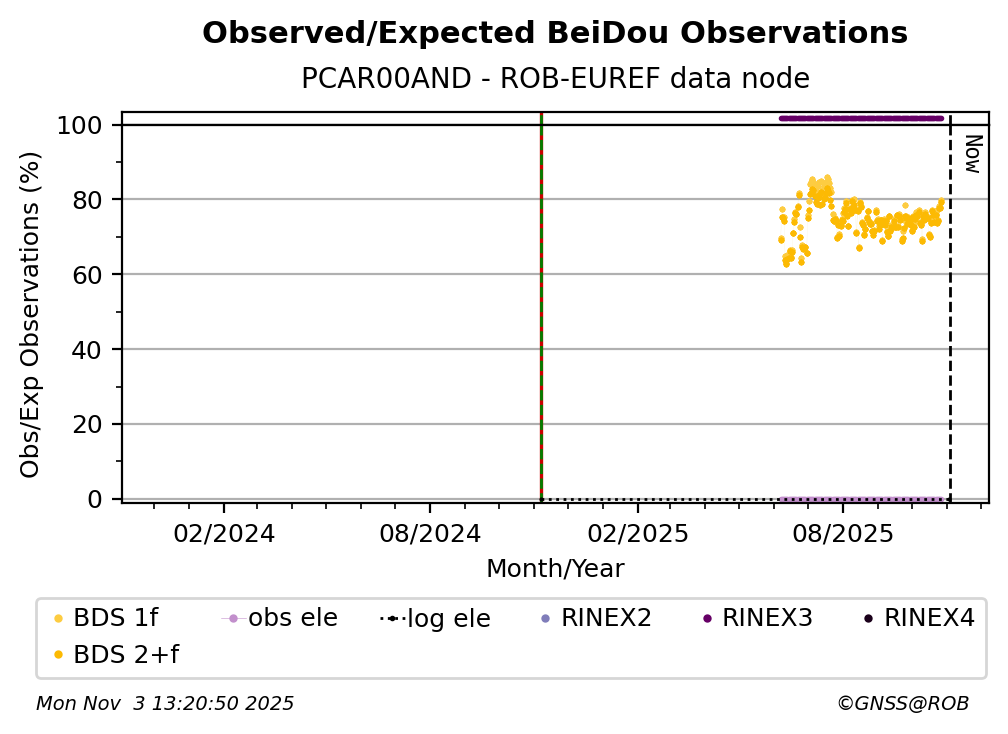 Observed/Expected BeiDou Observations

PCAR00AND - ROB-EUREF data node

Obs/Exp Observations (%)

100
80
60
40
20
0

Now

02/2024
08/2024
02/2025
08/2025

Month/Year

BDS 1f
obs ele
log ele
RINEX2
RINEX3
RINEX4
BDS 2+f

Mon Nov 3 13:20:50 2025

©GNSS@ROB